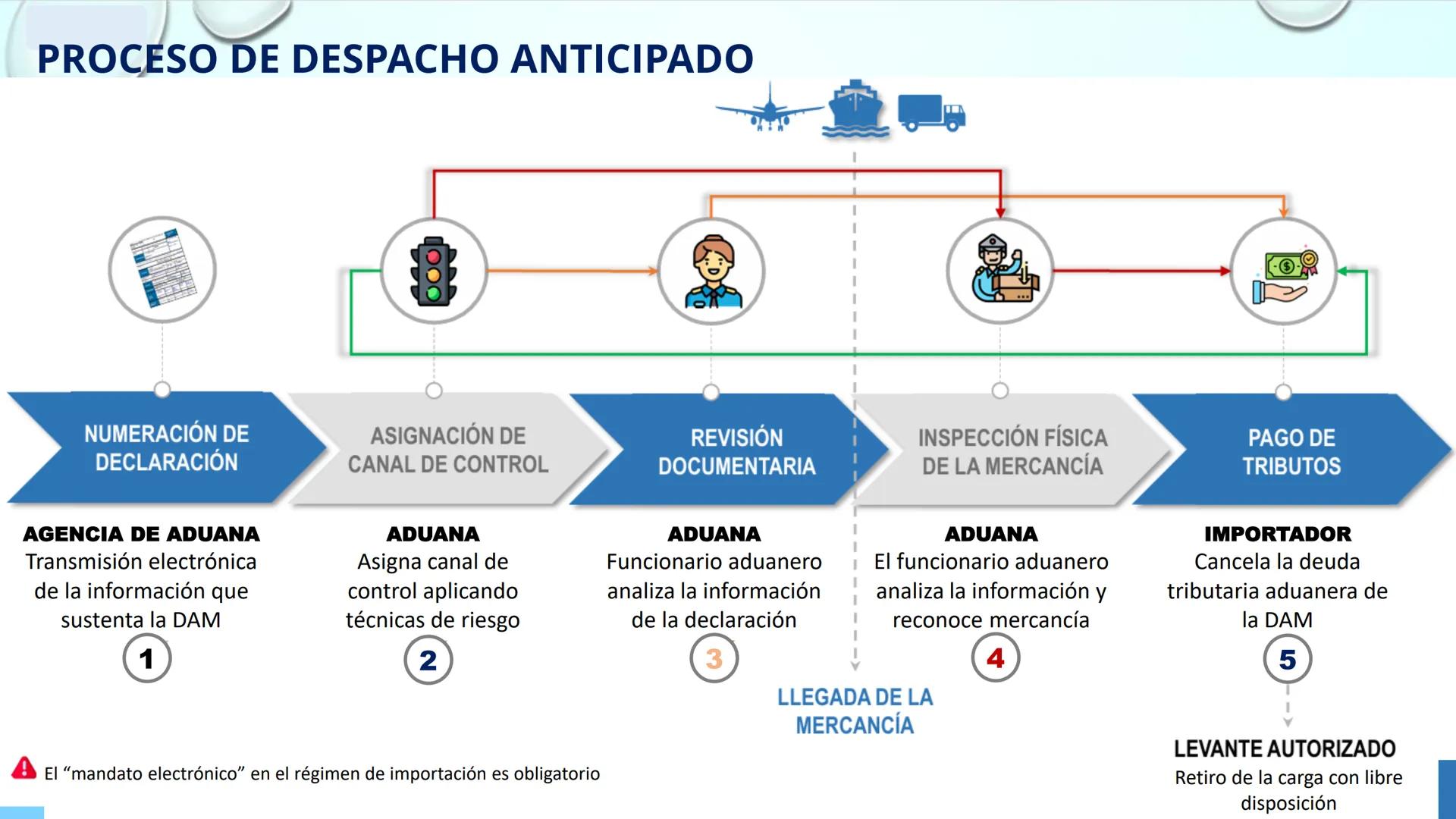 PROCESO DE DESPACHO ANTICIPADO

NUMERACIÓN DE DECLARACIÓN

ASIGNACIÓN DE CANAL DE CONTROL

REVISIÓN DOCUMENTARIA

INSPECCIÓN FÍSICA DE LA MERCANCÍA

PAGO DE TRIBUTOS

AGENCIA DE ADUANA
Transmisión electrónica de la información que sustenta la DAM
1

ADUANA
Asigna canal de control aplicando técnicas de riesgo
2

ADUANA
Funcionario aduanero analiza la información de la declaración
3

ADUANA
El funcionario aduanero analiza la información y reconoce mercancía
4

IMPORTADOR
Cancela la deuda tributaria aduanera de la DAM
5

LLEGADA DE LA MERCANCÍA

LEVANTE AUTORIZADO
Retiro de la carga con libre disposición

El “mandato electrónico” en el régimen de importación es obligatorio